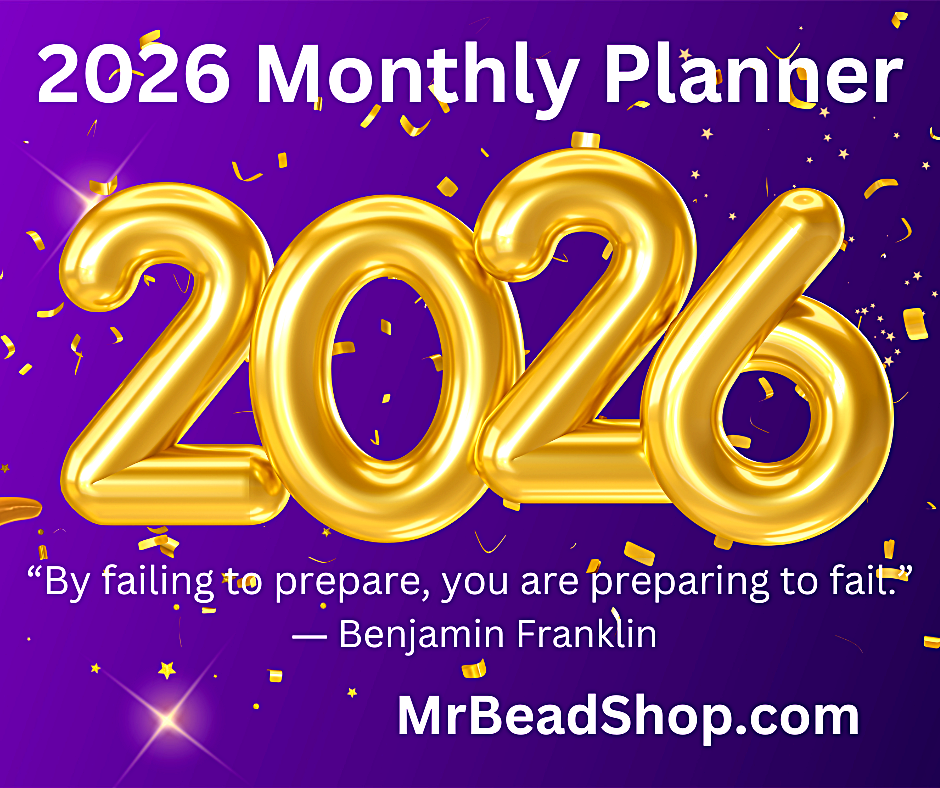 2026 Monthly Planner

2026

“By failing to prepare, you are preparing to fail.”
— Benjamin Franklin

MrBeadShop.com